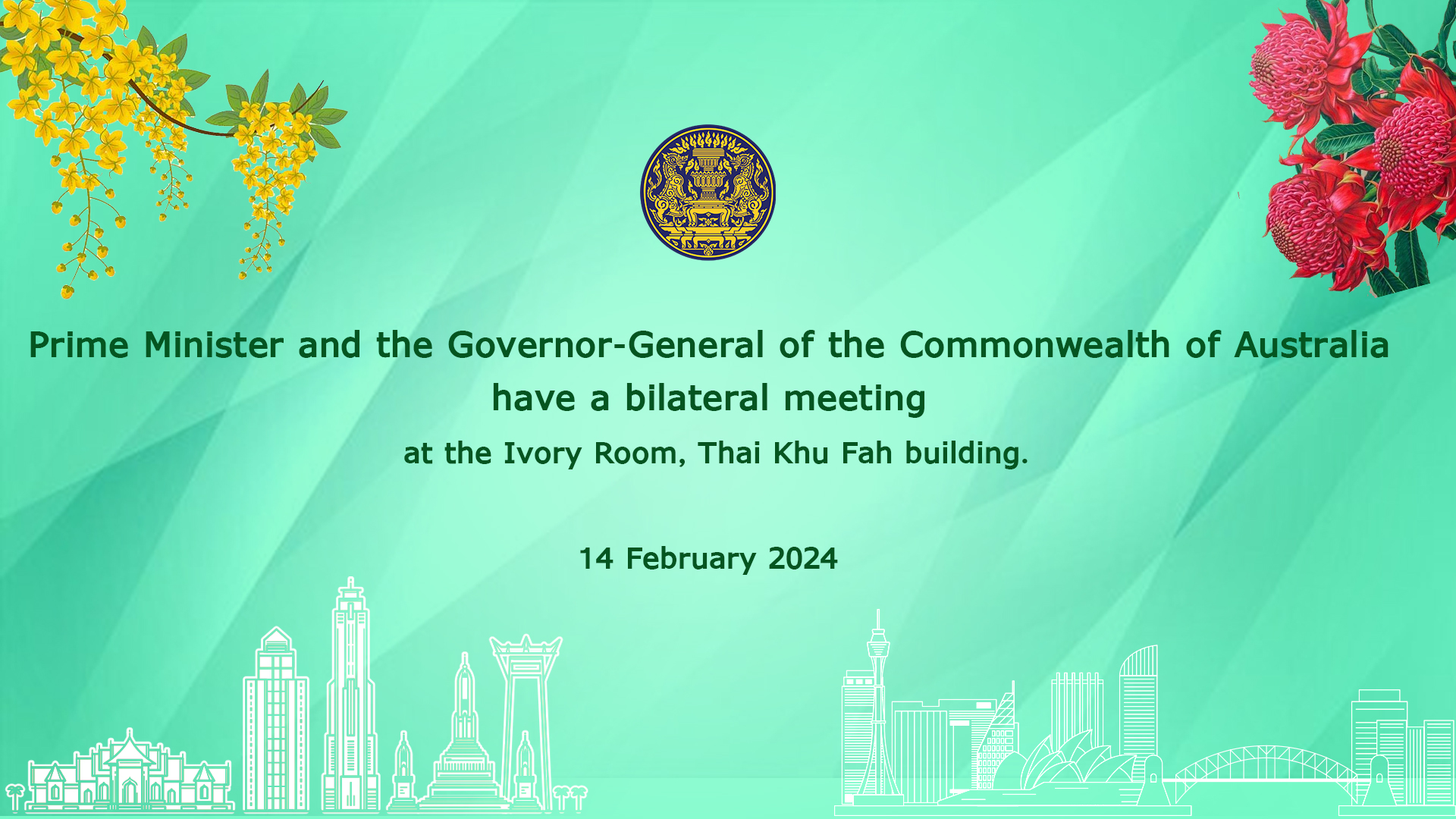 Prime Minister and the Governor-General of the Commonwealth of Australia have a bilateral meeting

at the Ivory Room, Thai Khu Fah building.

14 February 2024